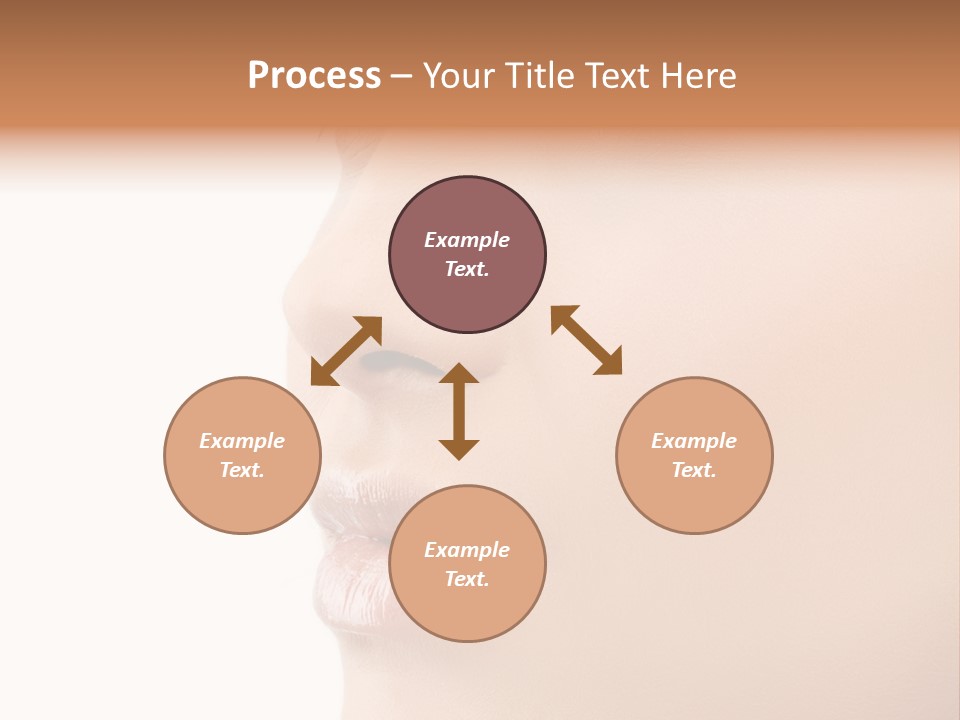 Process – Your Title Text Here

Example Text.

Example Text.

Example Text.

Example Text.